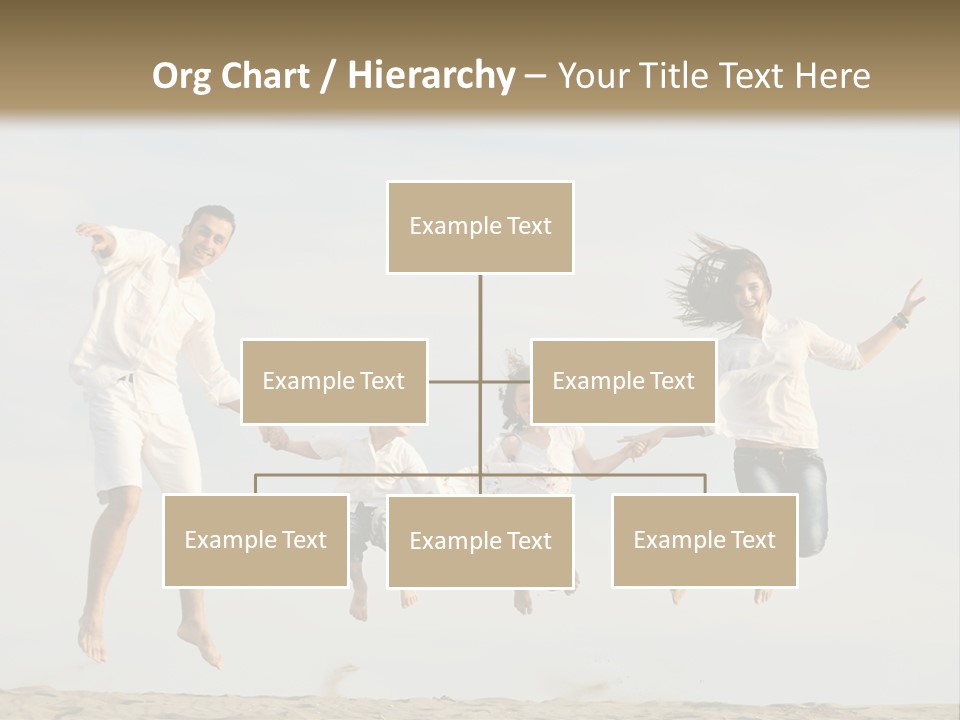 Org Chart / Hierarchy – Your Title Text Here

Example Text

Example Text

Example Text

Example Text

Example Text

Example Text